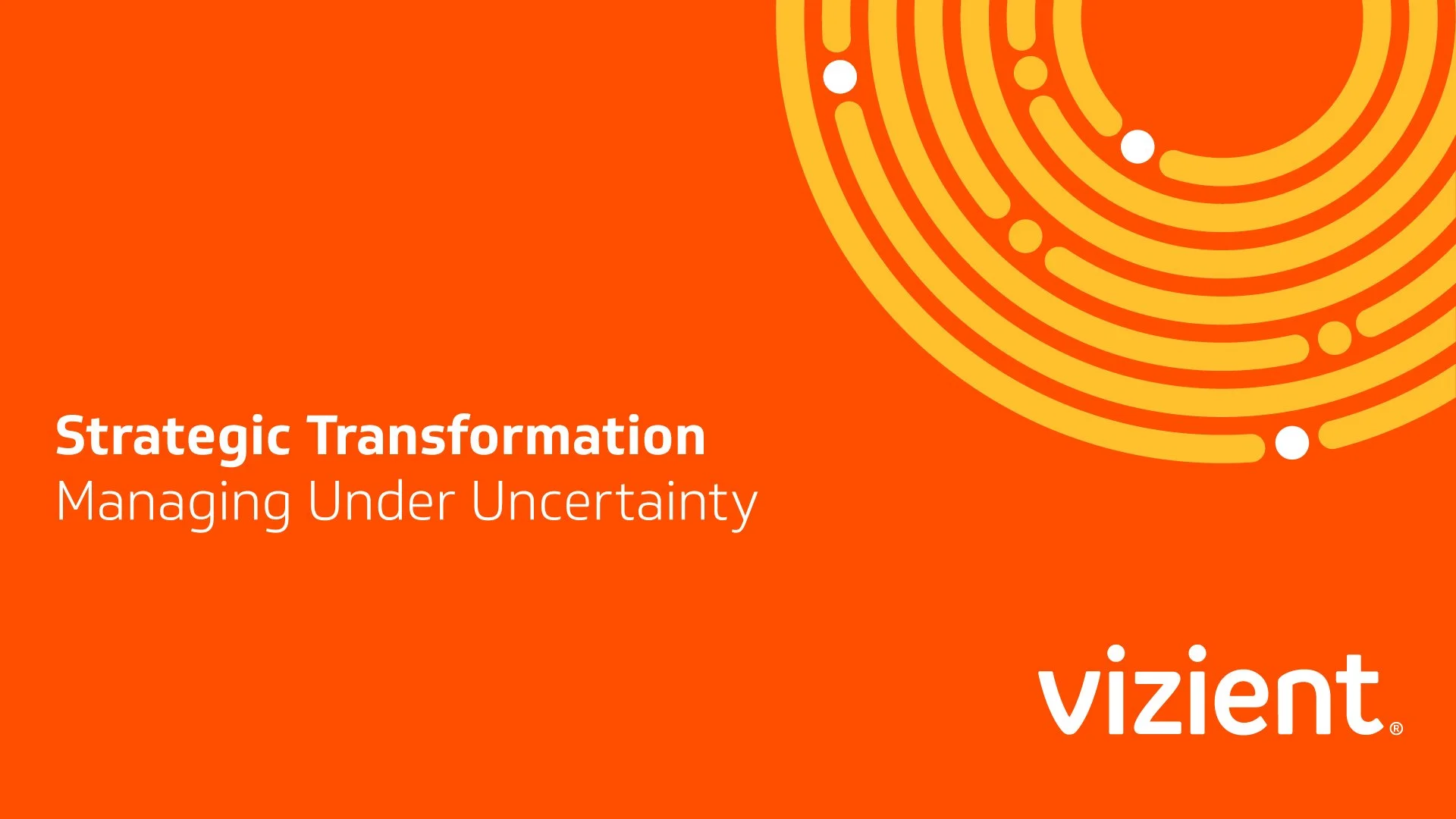 Strategic Transformation
Managing Under Uncertainty

vizient®